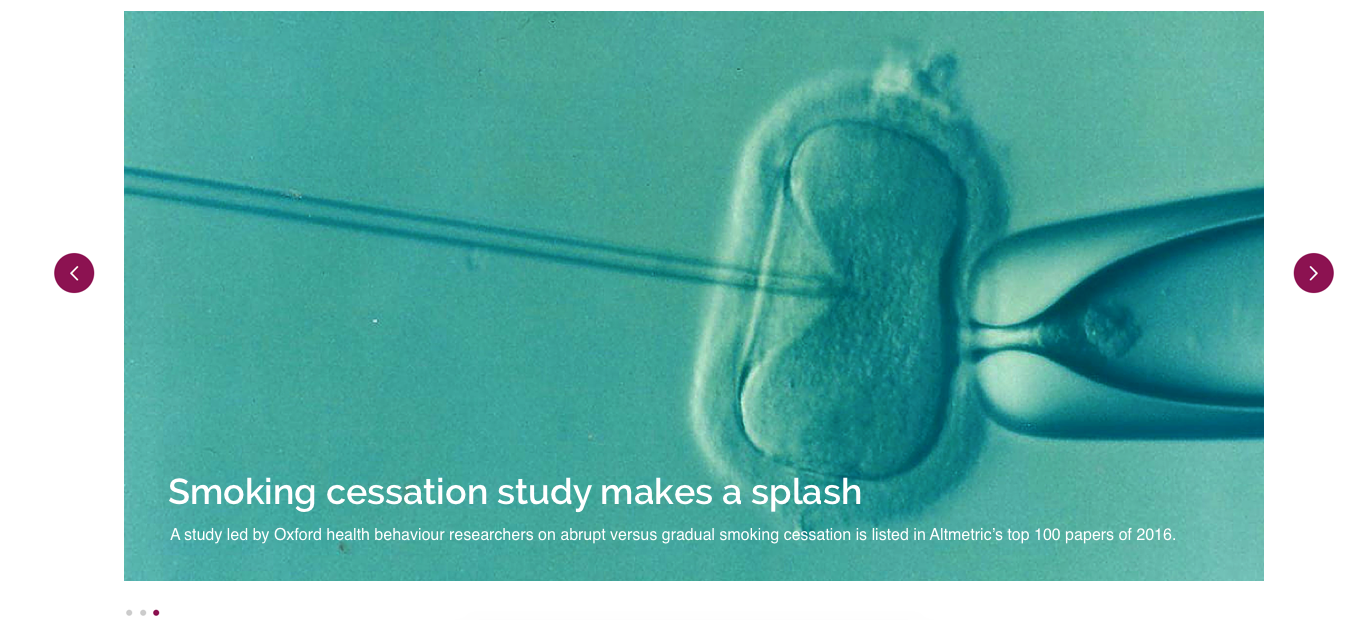 Smoking cessation study makes a splash

A study led by Oxford health behaviour researchers on abrupt versus gradual smoking cessation is listed in Altmetric's top 100 papers of 2016.